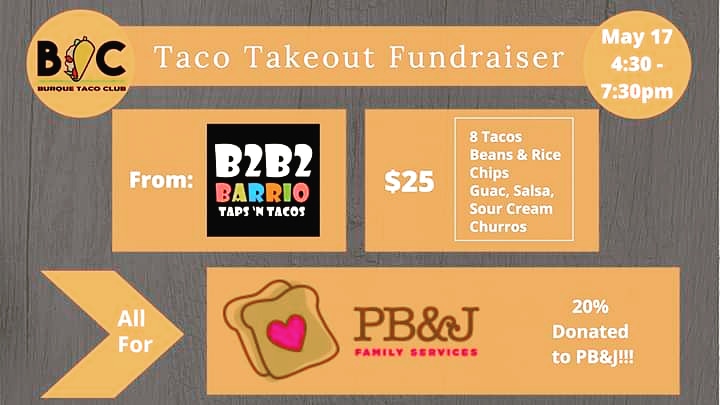 BTC
BURQUE TACO CLUB

Taco Takeout Fundraiser

May 17
4:30 - 7:30pm

From:

B2B2
BARRIO
TAPS 'N TACOS

$25

8 Tacos
Beans & Rice
Chips
Guac, Salsa, Sour Cream
Churros

All For

PB&J
FAMILY SERVICES

20% Donated to PB&J!!!